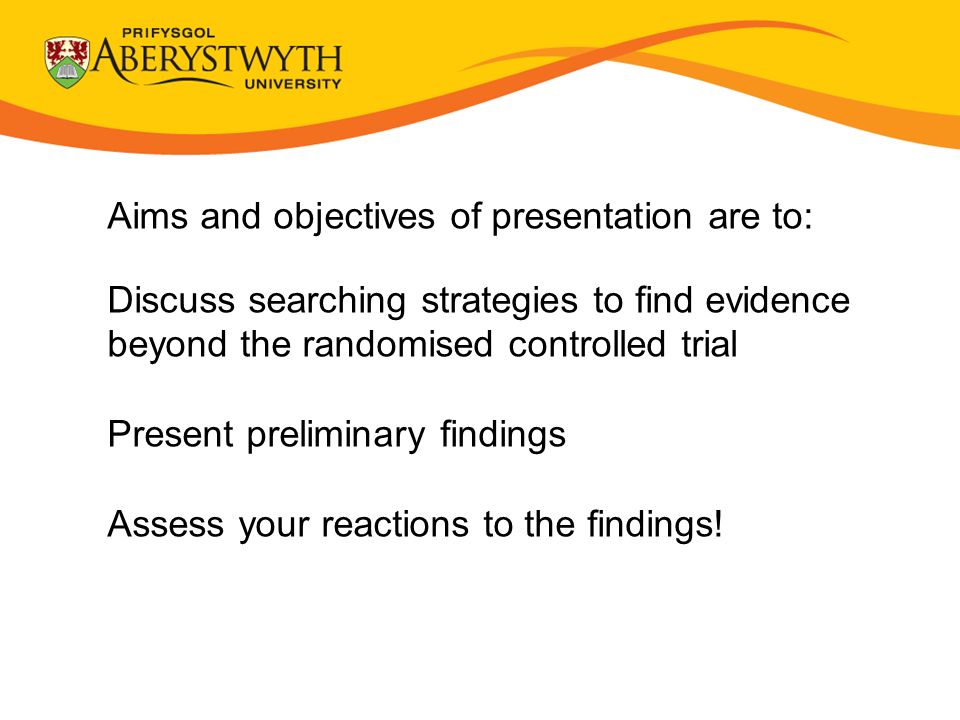 PRIFYSGOL
ABERYSTWYTH
UNIVERSITY

Aims and objectives of presentation are to:

Discuss searching strategies to find evidence beyond the randomised controlled trial

Present preliminary findings

Assess your reactions to the findings!